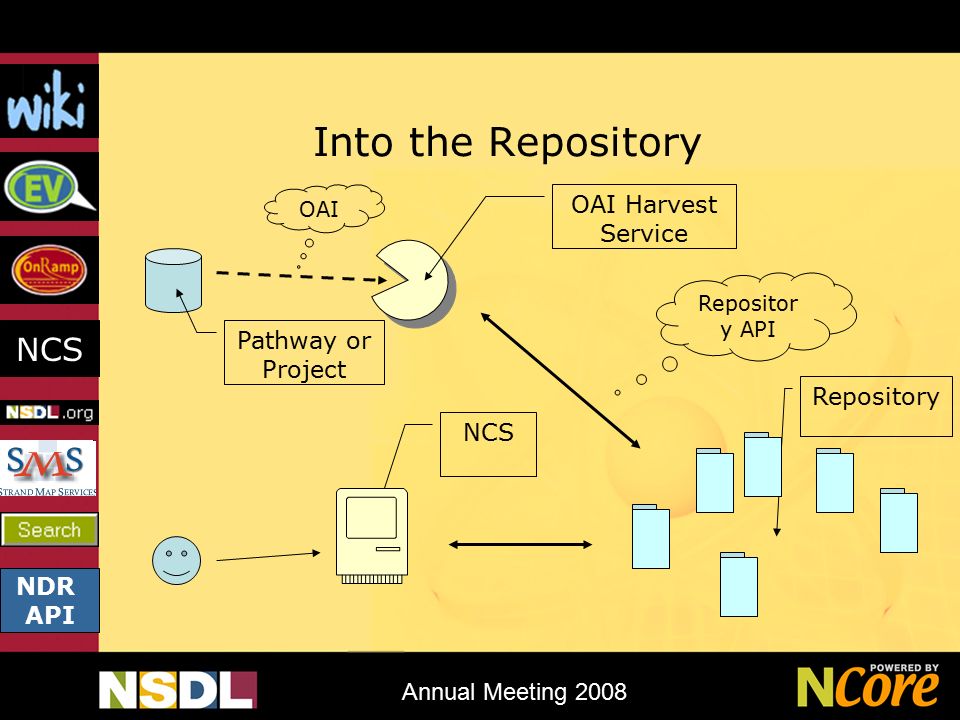 wiki

EV

OnRamp

NCS

NSDL.org

SMS
STRAND MAP SERVICES

Search

NDR API

Into the Repository

OAI

OAI Harvest Service

Pathway or Project

Repositor y API

Repository

NCS

NSDL

Annual Meeting 2008

POWERED BY NCore